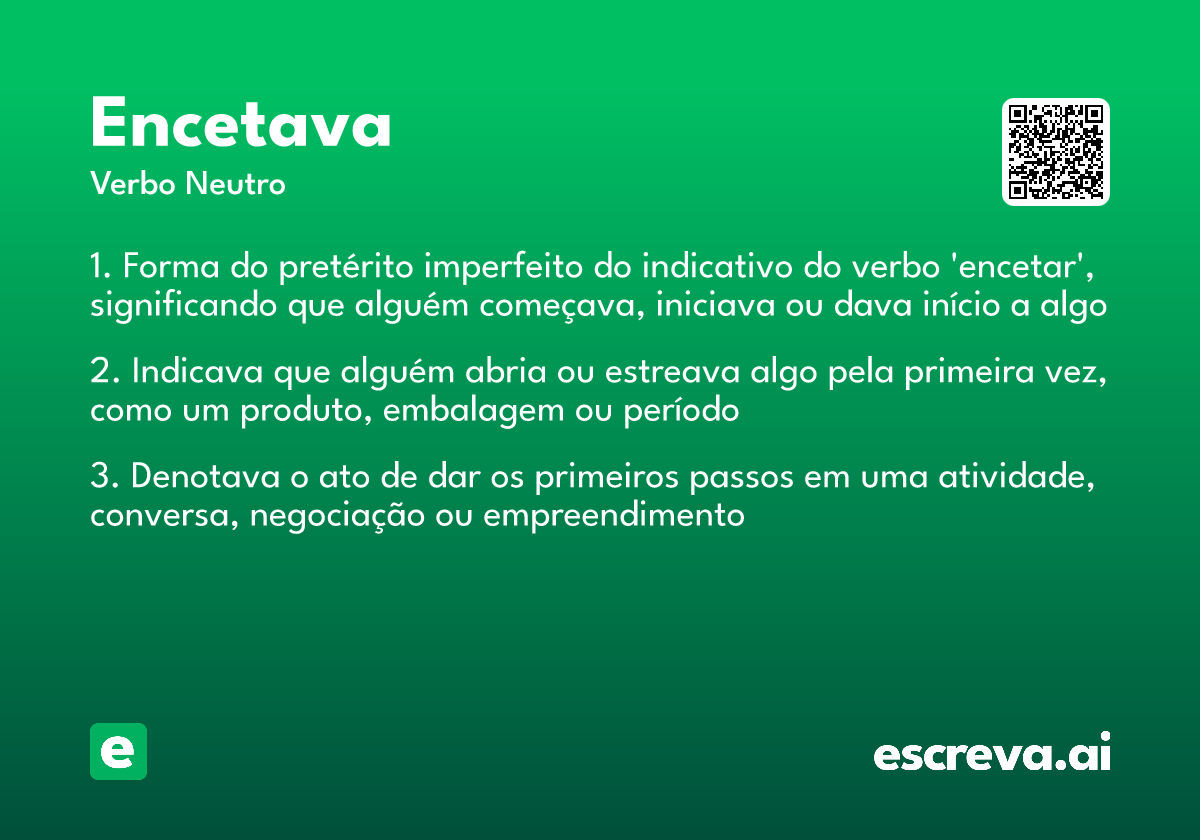 Encetava
Verbo Neutro

1. Forma do pretérito imperfeito do indicativo do verbo 'encetar', significando que alguém começava, iniciava ou dava início a algo

2. Indicava que alguém abria ou estreava algo pela primeira vez, como um produto, embalagem ou período

3. Denotava o ato de dar os primeiros passos em uma atividade, conversa, negociação ou empreendimento

e

escreva.ai